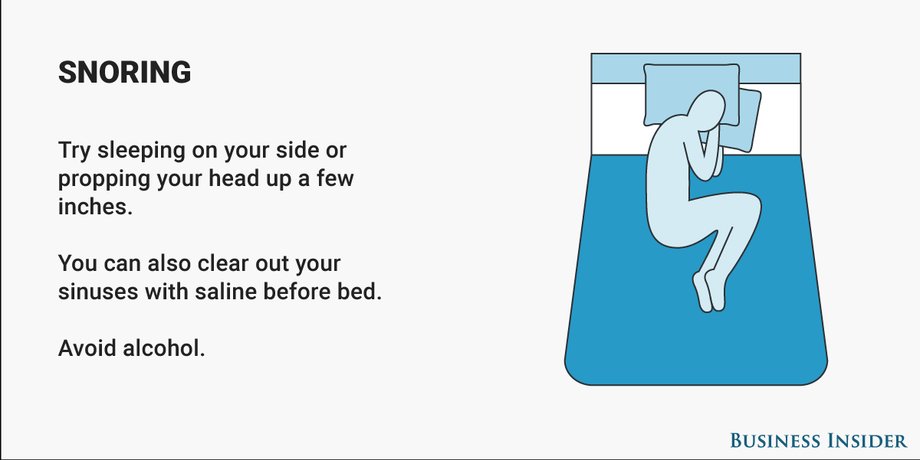 SNORING

Try sleeping on your side or propping your head up a few inches.

You can also clear out your sinuses with saline before bed.

Avoid alcohol.

BUSINESS INSIDER